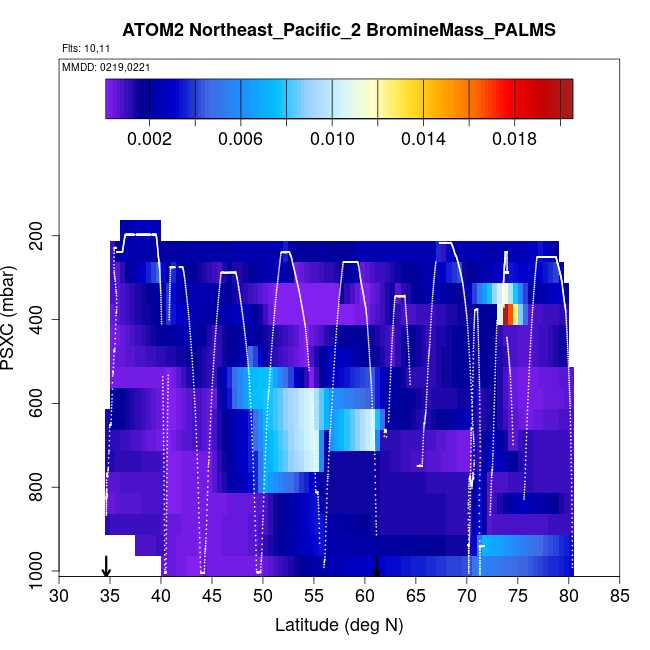 ATOM2 Northeast_Pacific_2 BromineMass_PALMS

Flts: 10,11

MMDD: 0219,0221

0.002 0.006 0.010 0.014 0.018

PSXC (mbar)

200
400
600
800
1000

30 35 40 45 50 55 60 65 70 75 80 85

Latitude (deg N)